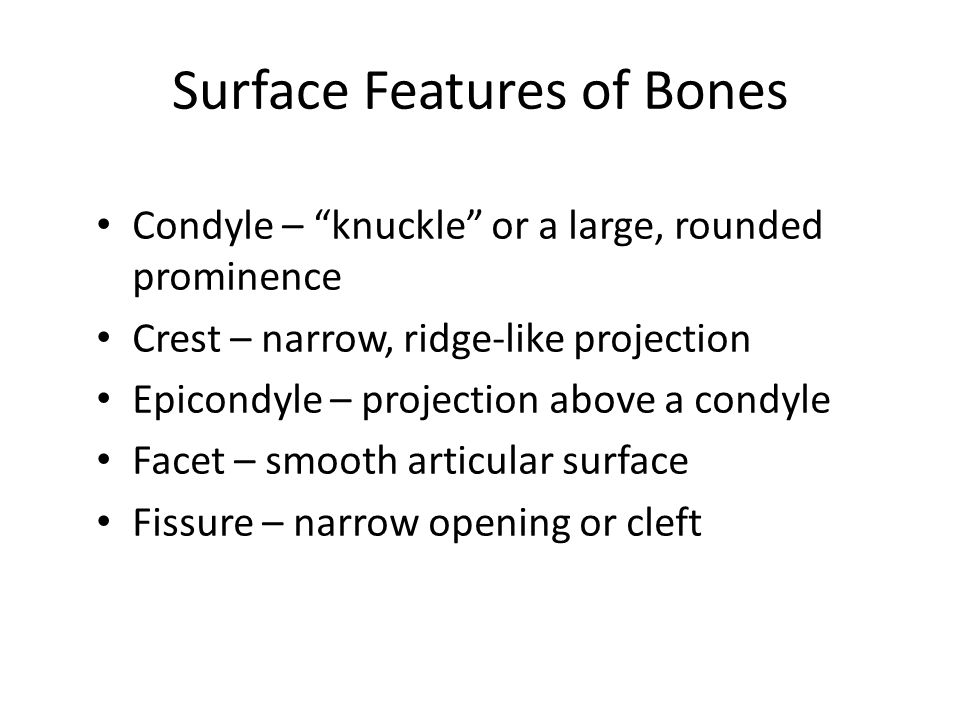 Surface Features of Bones

• Condyle – “knuckle” or a large, rounded prominence
• Crest – narrow, ridge-like projection
• Epicondyle – projection above a condyle
• Facet – smooth articular surface
• Fissure – narrow opening or cleft